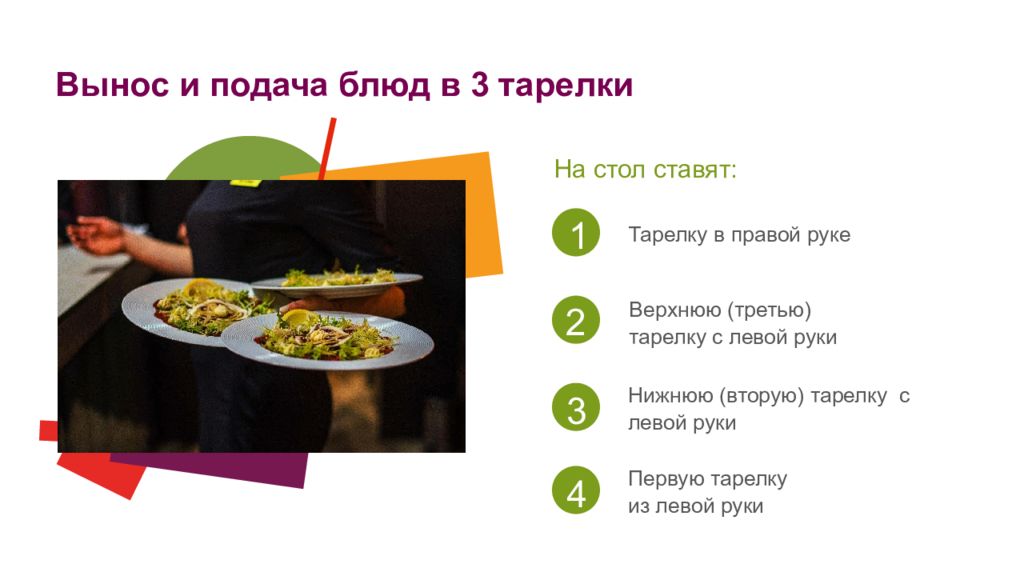 Вынос и подача блюд в 3 тарелки

На стол ставят:

1 Тарелку в правой руке

2 Верхнюю (третью) тарелку с левой руки

3 Нижнюю (вторую) тарелку с левой руки

4 Первую тарелку из левой руки